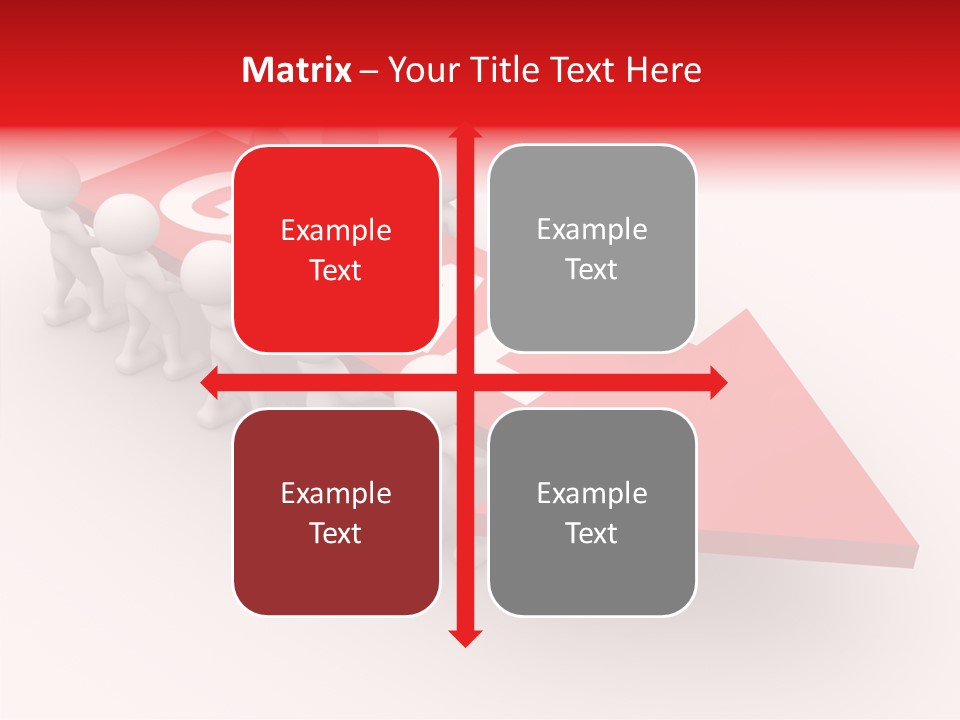 Matrix – Your Title Text Here

Example Text

Example Text

Example Text

Example Text